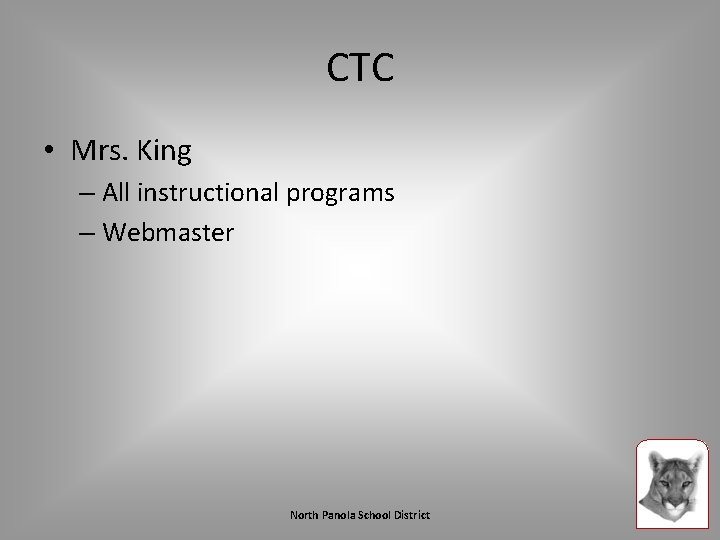 CTC

• Mrs. King
– All instructional programs
– Webmaster

North Panola School District